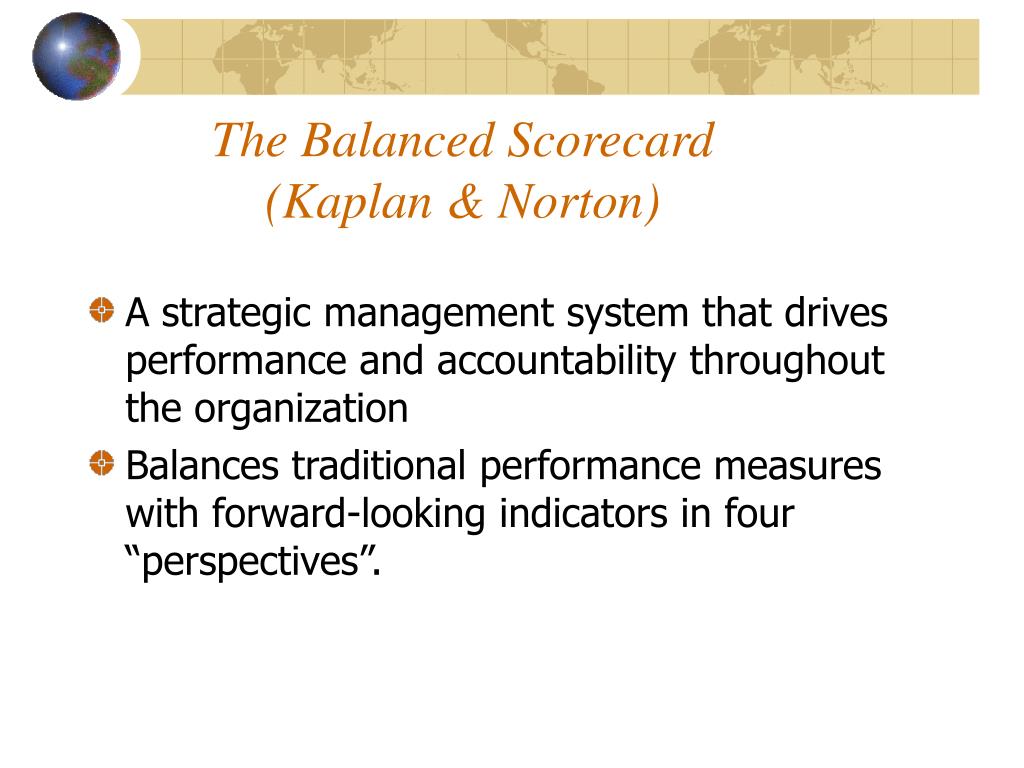 The Balanced Scorecard
(Kaplan & Norton)

A strategic management system that drives performance and accountability throughout the organization

Balances traditional performance measures with forward-looking indicators in four “perspectives”.